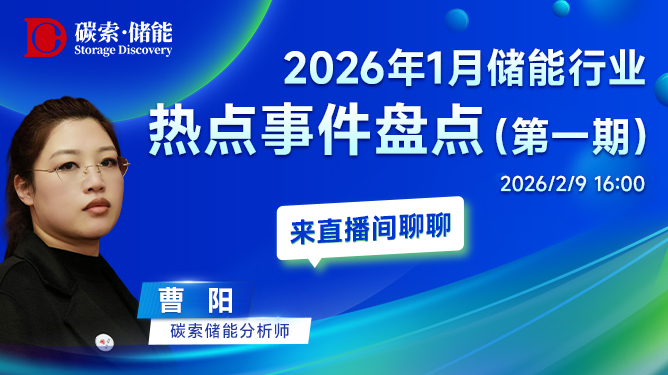 碳索·储能
Storage Discovery

2026年1月储能行业
热点事件盘点（第一期）

2026/2/9 16:00

来直播间聊聊

曹 阳
碳索储能分析师